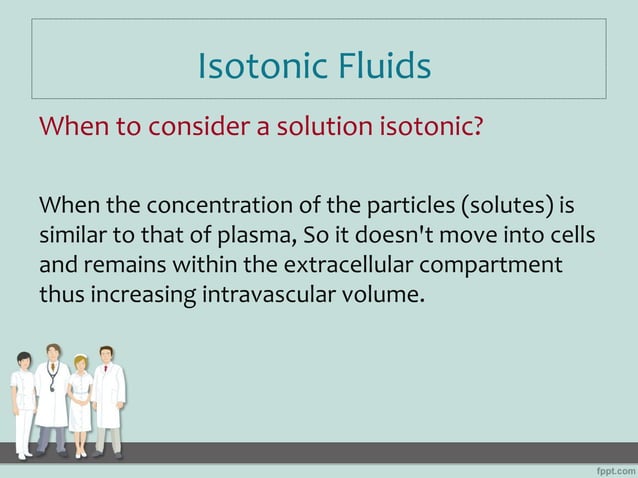 Isotonic Fluids

When to consider a solution isotonic?

When the concentration of the particles (solutes) is similar to that of plasma, So it doesn't move into cells and remains within the extracellular compartment thus increasing intravascular volume.

fppt.com